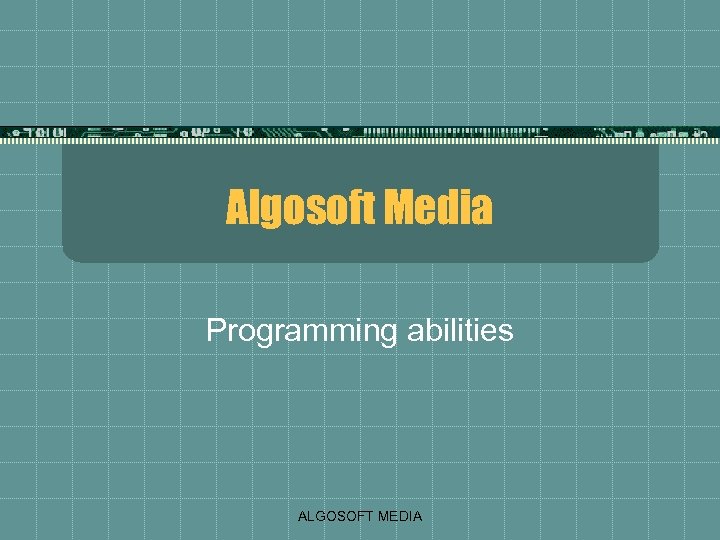 Algosoft Media

Programming abilities

ALGOSOFT MEDIA